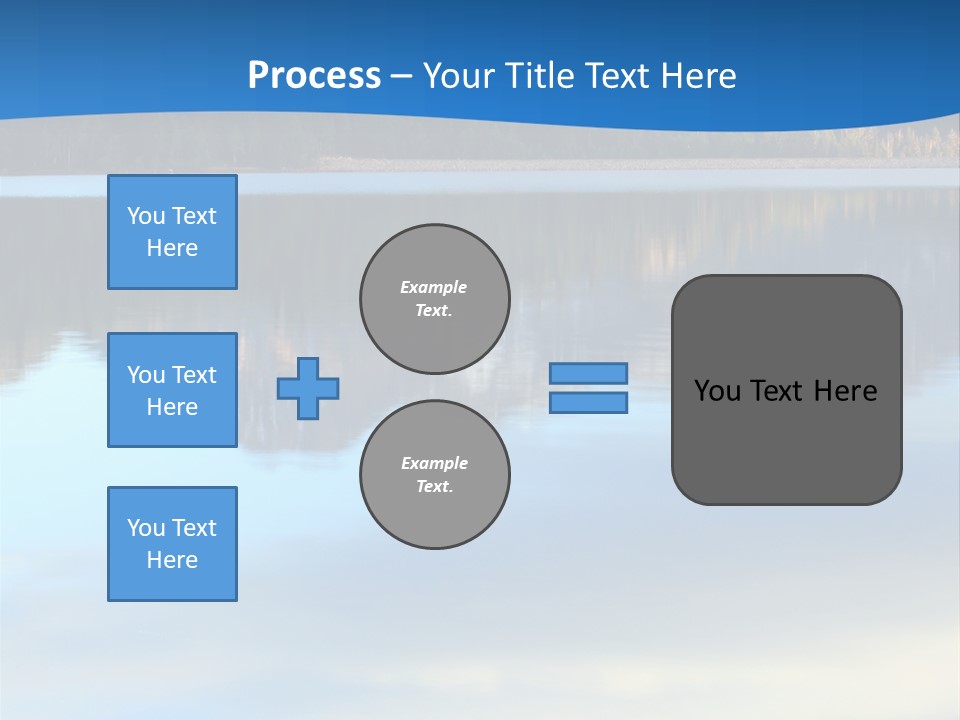 Process – Your Title Text Here

You Text Here

You Text Here

You Text Here

Example Text.

Example Text.

You Text Here